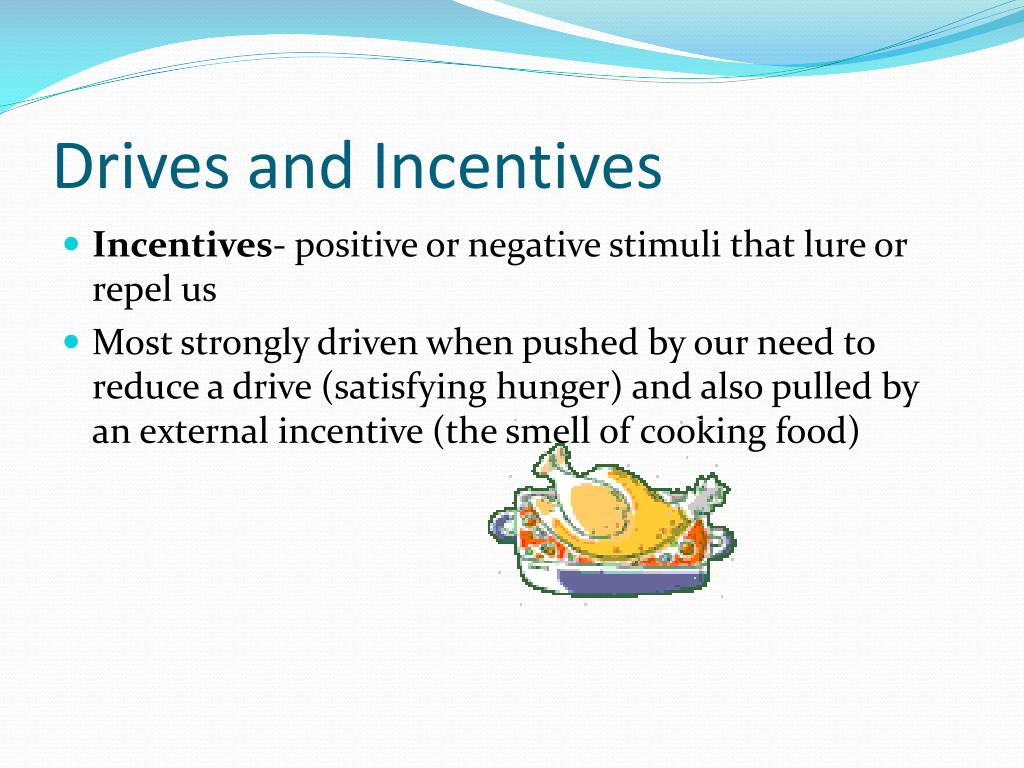 Drives and Incentives

• Incentives- positive or negative stimuli that lure or repel us

• Most strongly driven when pushed by our need to reduce a drive (satisfying hunger) and also pulled by an external incentive (the smell of cooking food)